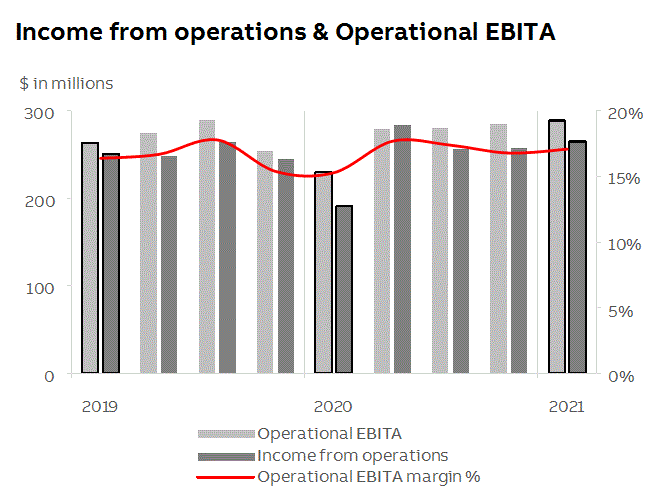 Income from operations & Operational EBITA

$ in millions

300
200
100
0

20%
15%
10%
5%
0%

2019
2020
2021

Operational EBITA
Income from operations
Operational EBITA margin %